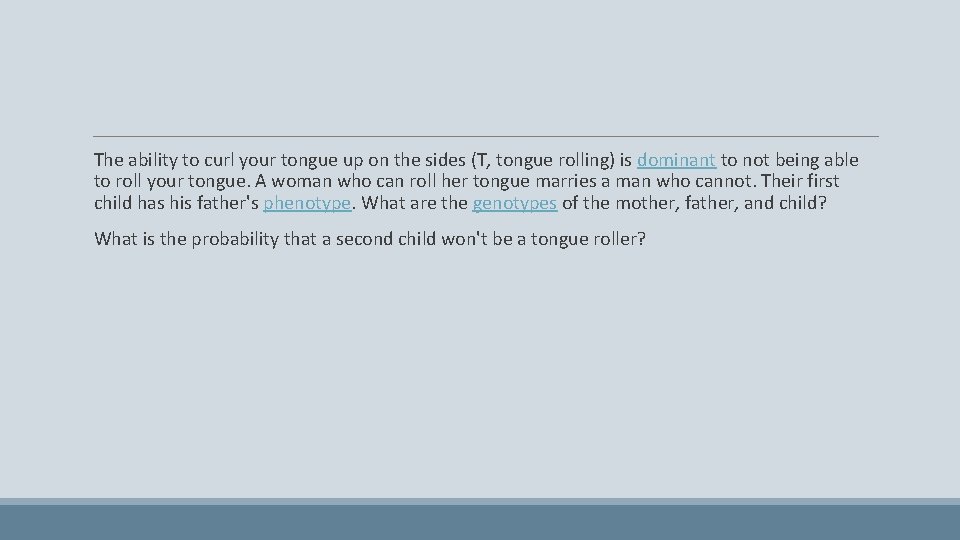 The ability to curl your tongue up on the sides (T, tongue rolling) is dominant to not being able to roll your tongue. A woman who can roll her tongue marries a man who cannot. Their first child has his father's phenotype. What are the genotypes of the mother, father, and child?

What is the probability that a second child won't be a tongue roller?